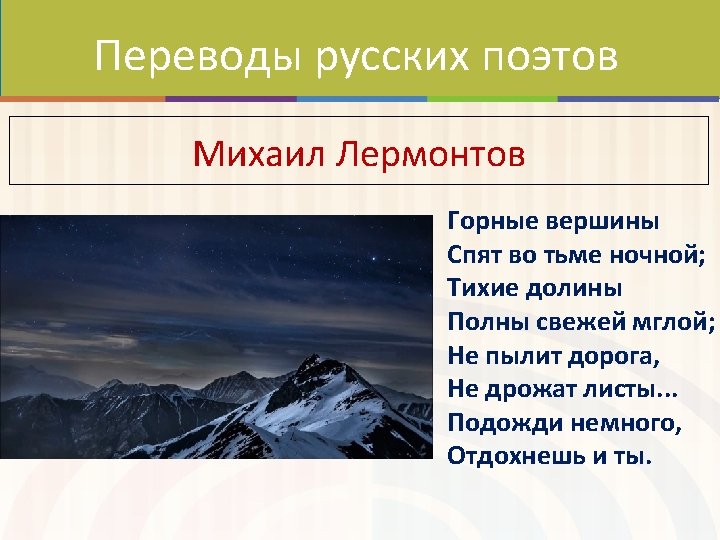 Переводы русских поэтов

Михаил Лермонтов

Горные вершины
Спят во тьме ночной;
Тихие долины
Полны свежей мглой;
Не пылит дорога,
Не дрожат листы...
Подожди немного,
Отдохнешь и ты.